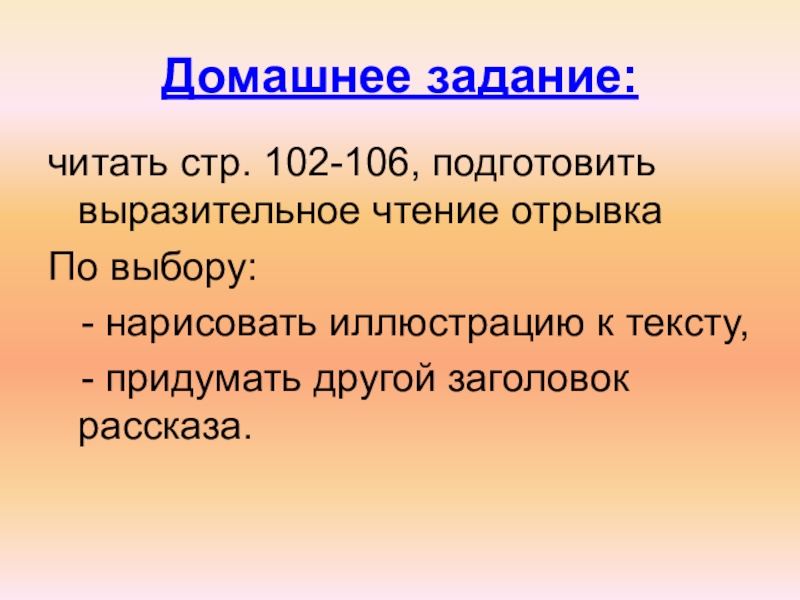 Домашнее задание:

читать стр. 102-106, подготовить выразительное чтение отрывка

По выбору:

- нарисовать иллюстрацию к тексту,

- придумать другой заголовок рассказа.